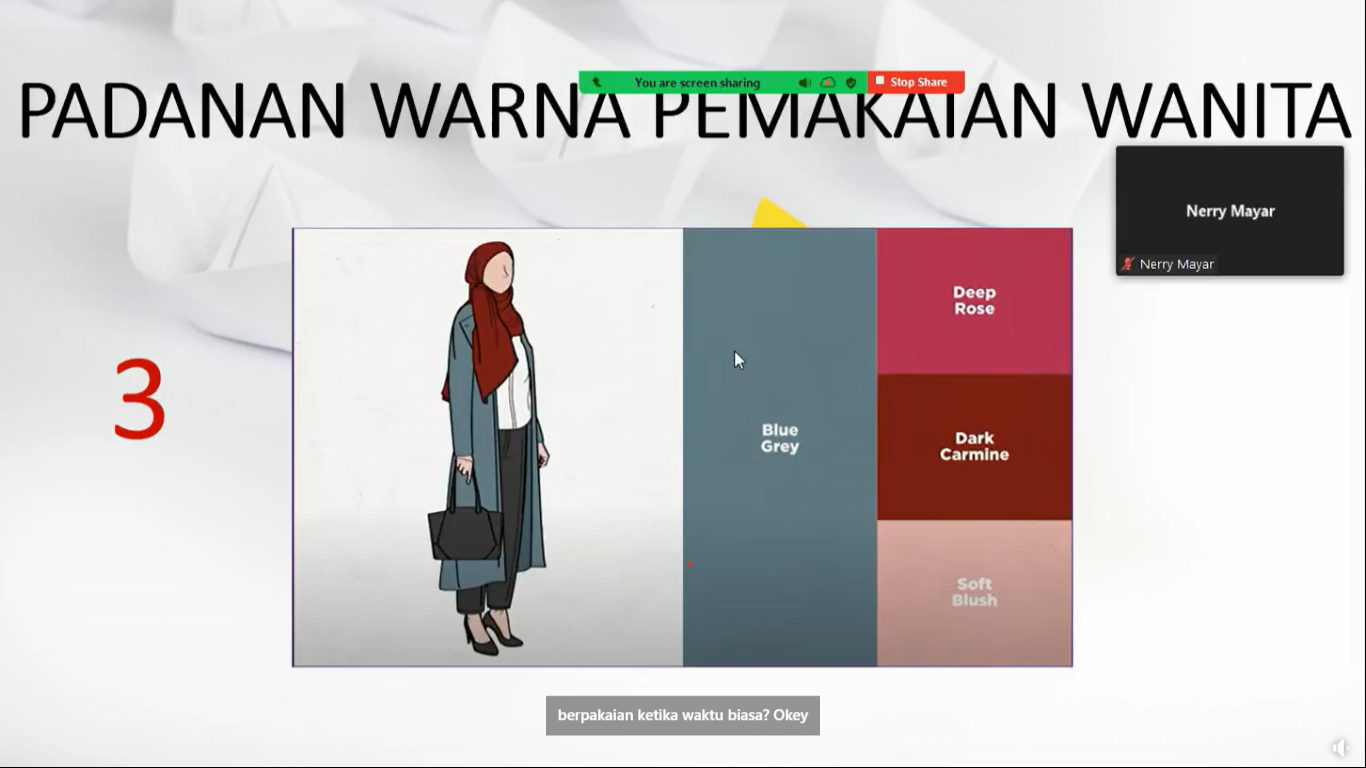 You are screen sharing

Stop Share

PADANAN WARNA PEMAKAIAN WANITA

Nerry Mayar

Nerry Mayar

3

Blue Grey

Deep Rose

Dark Carmine

Soft Blush

berpakaian ketika waktu biasa? Okey